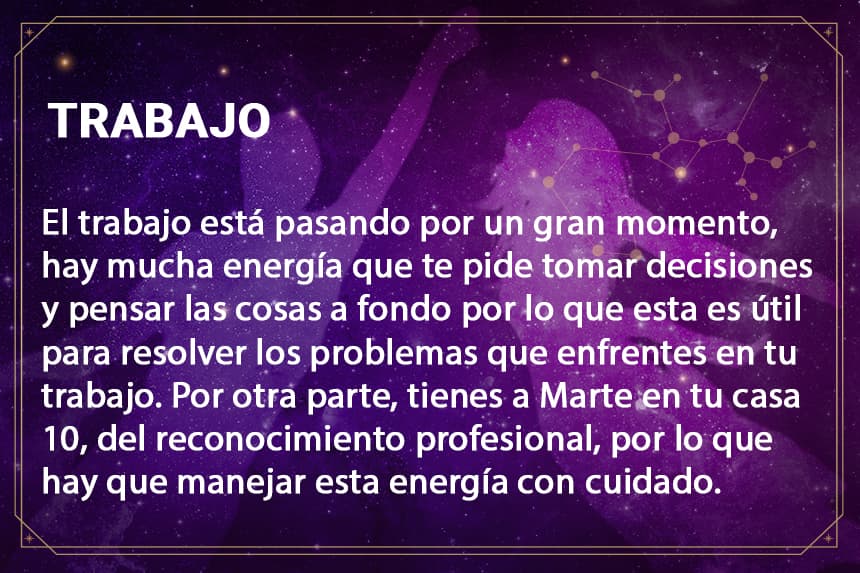 TRABAJO

El trabajo está pasando por un gran momento, hay mucha energía que te pide tomar decisiones y pensar las cosas a fondo por lo que esta es útil para resolver los problemas que enfrentes en tu trabajo. Por otra parte, tienes a Marte en tu casa 10, del reconocimiento profesional, por lo que hay que manejar esta energía con cuidado.